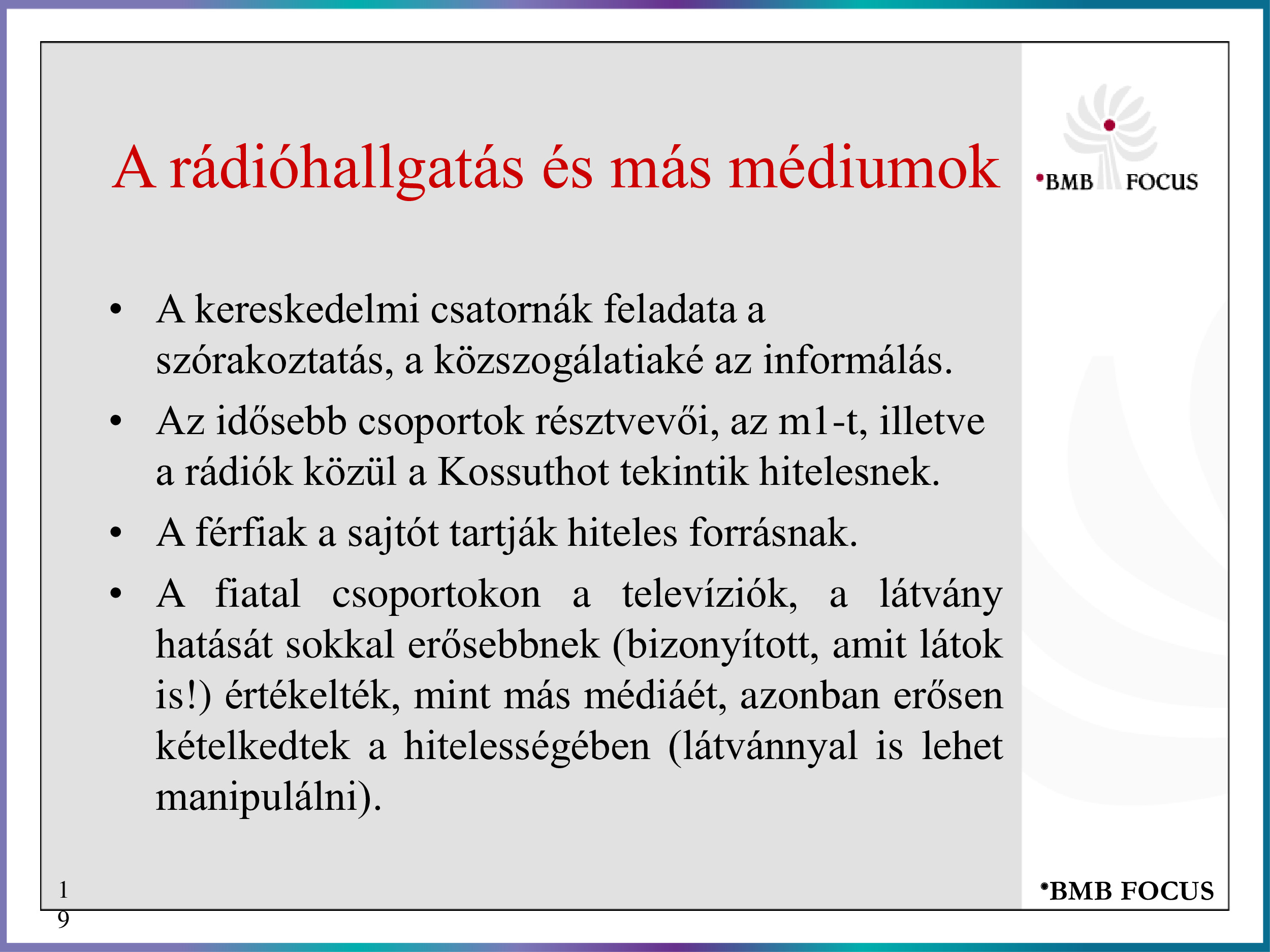 A rádióhallgatás és más médiumok

•BMB FOCUS

• A kereskedelmi csatornák feladata a szórakoztatás, a közszogálatiaké az informálás.
• Az idősebb csoportok résztvevői, az m1-t, illetve a rádiók közül a Kossuthot tekintik hitelesnek.
• A férfiak a sajtót tartják hiteles forrásnak.
• A fiatal csoportokon a televíziók, a látvány hatását sokkal erősebbnek (bizonyított, amit látok is!) értékelték, mint más médiáét, azonban erősen kételkedtek a hitelességében (látvánnyal is lehet manipulálni).

19

•BMB FOCUS